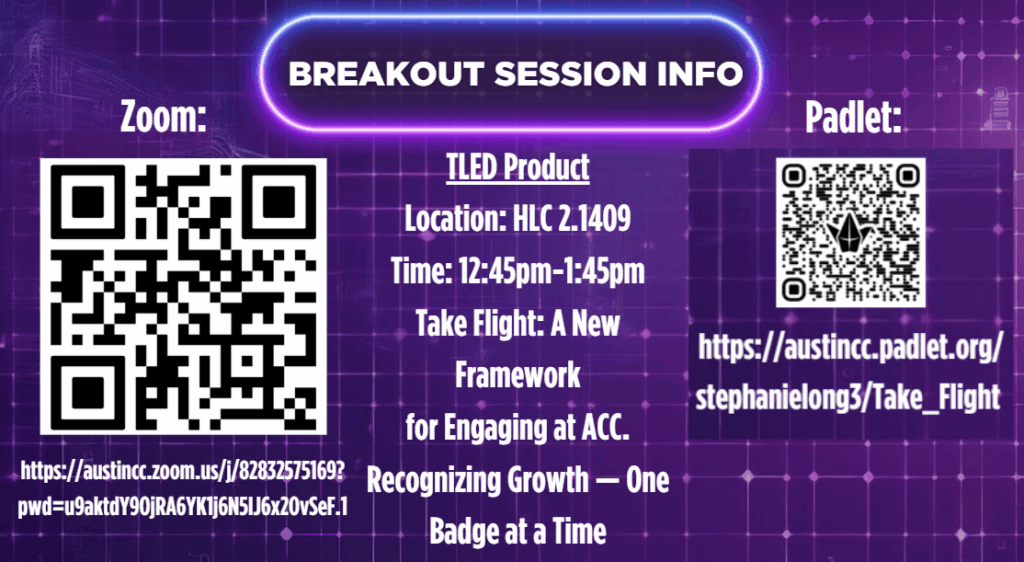 BREAKOUT SESSION INFO

Zoom:

https://austincc.zoom.us/j/82832575169?pwd=u9aktdY90jRA6YK1j6N5IJ6x2OvSeF.1

TLED Product

Location: HLC 2.1409

Time: 12:45pm-1:45pm

Take Flight: A New Framework for Engaging at ACC. Recognizing Growth — One Badge at a Time

Padlet:

https://austincc.padlet.org/stephanielong3/Take_Flight